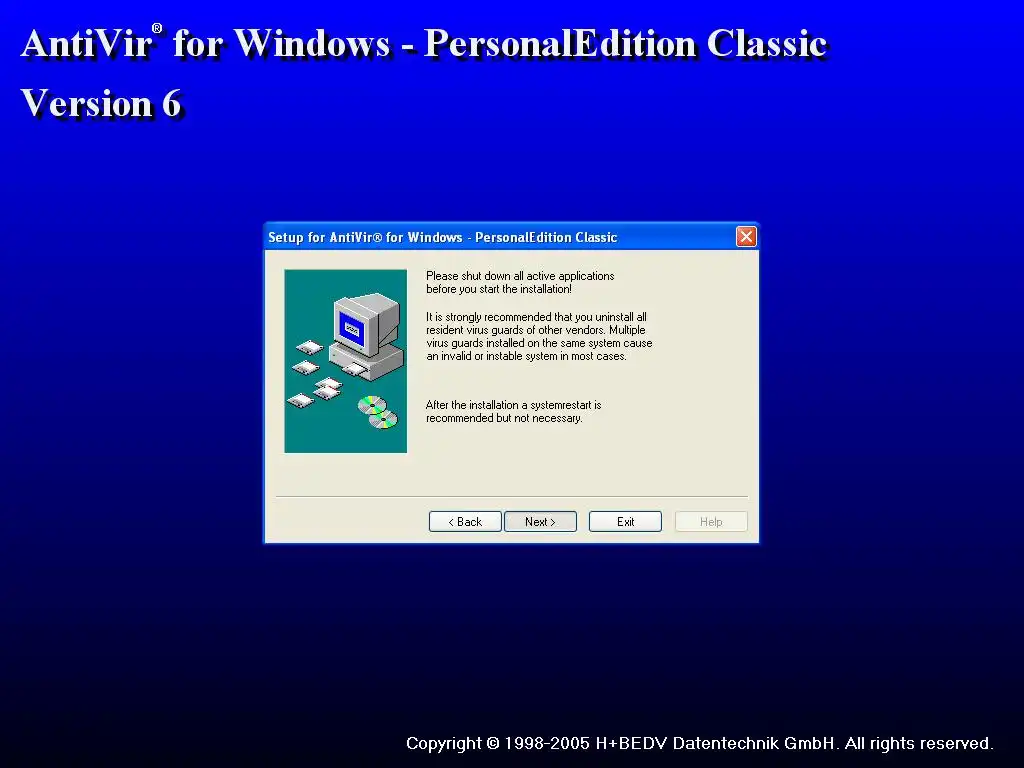 AntiVir® for Windows - PersonalEdition Classic
Version 6

Setup for AntiVir® for Windows - PersonalEdition Classic

Please shut down all active applications before you start the installation!

It is strongly recommended that you uninstall all resident virus guards of other vendors. Multiple virus guards installed on the same system cause an invalid or instable system in most cases.

After the installation a systemrestart is recommended but not necessary.

< Back
Next >
Exit
Help

Copyright © 1998-2005 H+BEDV Datentechnik GmbH. All rights reserved.